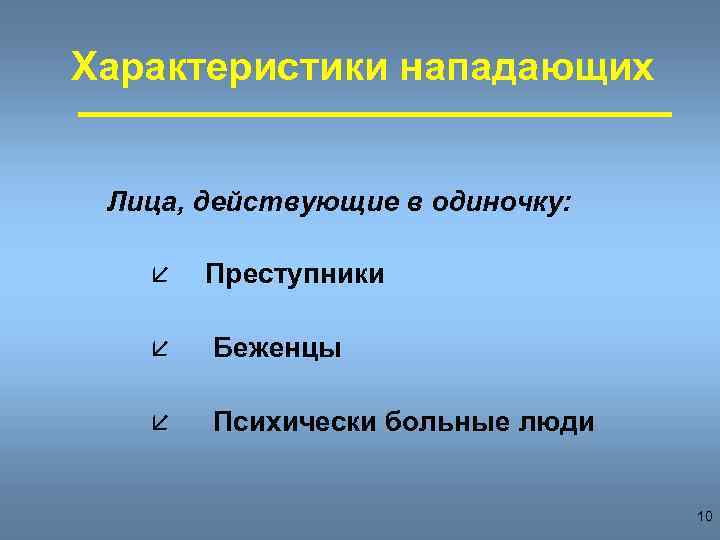 Характеристики нападающих

Лица, действующие в одиночку:

Преступники

Беженцы

Психически больные люди

10